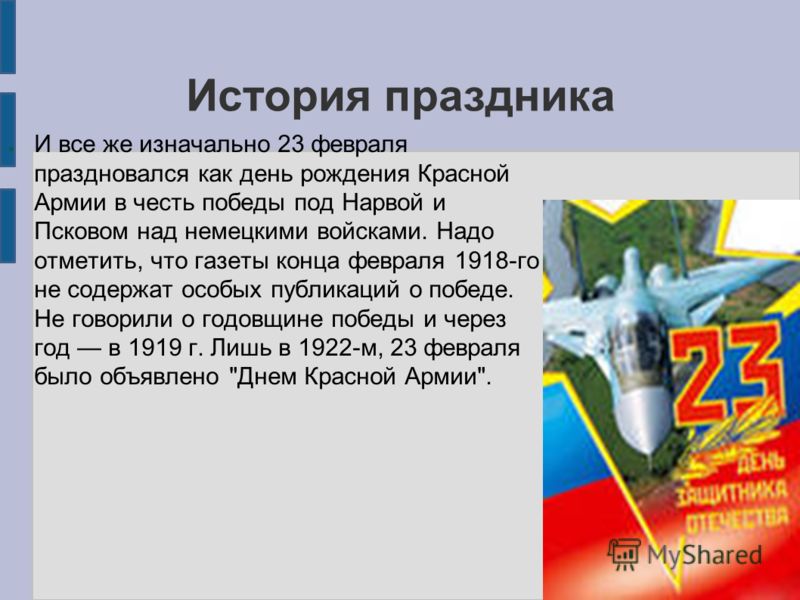 История праздника

И все же изначально 23 февраля праздновался как день рождения Красной Армии в честь победы под Нарвой и Псковом над немецкими войсками. Надо отметить, что газеты конца февраля 1918-го не содержат особых публикаций о победе. Не говорили о годовщине победы и через год — в 1919 г. Лишь в 1922-м, 23 февраля было объявлено "Днем Красной Армии".

23
ДЕНЬ
ЗАЩИТНИКА
ОТЕЧЕСТВА

MyShared